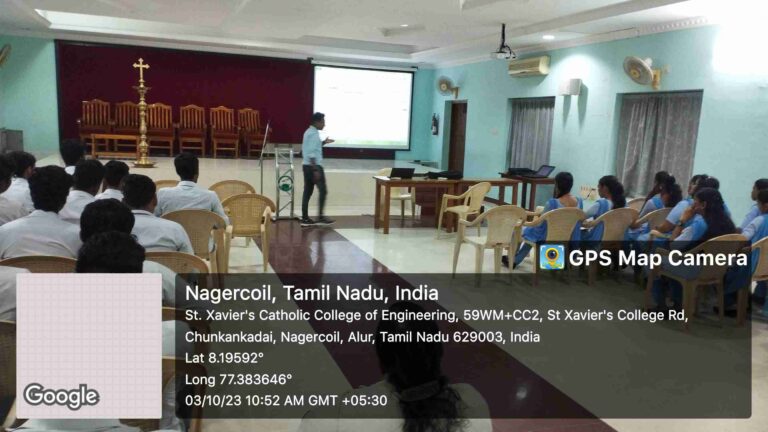 GPS Map Camera

Nagercoil, Tamil Nadu, India

St. Xavier's Catholic College of Engineering, 59WM+CC2, St Xavier's College Rd, Chunkankadai, Nagercoil, Alur, Tamil Nadu 629003, India

Lat 8.19592°

Long 77.383646°

03/10/23 10:52 AM GMT +05:30

Google